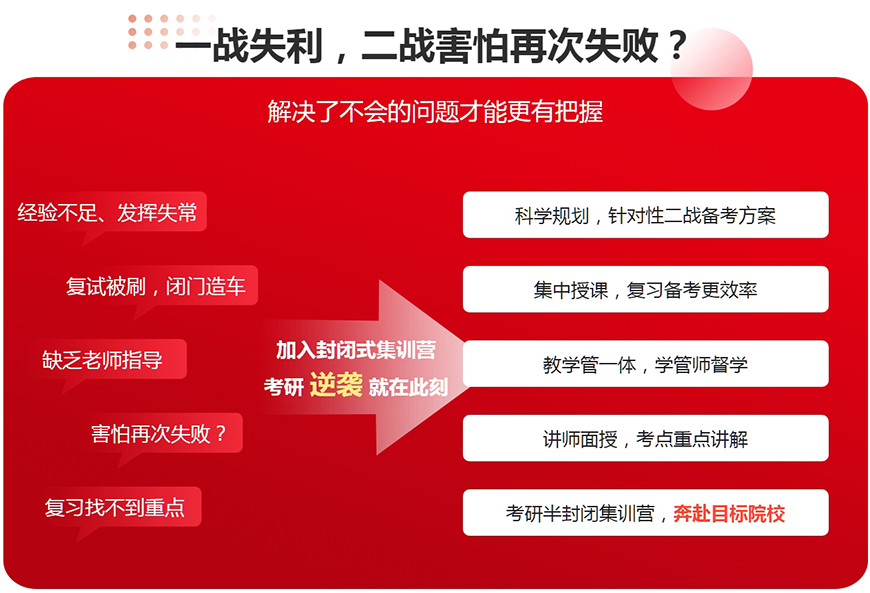 一战失利，二战害怕再次失败？

解决了不会的问题才能更有把握

经验不足、发挥失常

复试被刷，闭门造车

缺乏老师指导

害怕再次失败？

复习找不到重点

加入封闭式集训营
考研 逆袭 就在此刻

科学规划，针对性二战备考方案

集中授课，复习备考更效率

教学管一体，学管师督学

讲师面授，考点重点讲解

考研半封闭集训营，奔赴目标院校